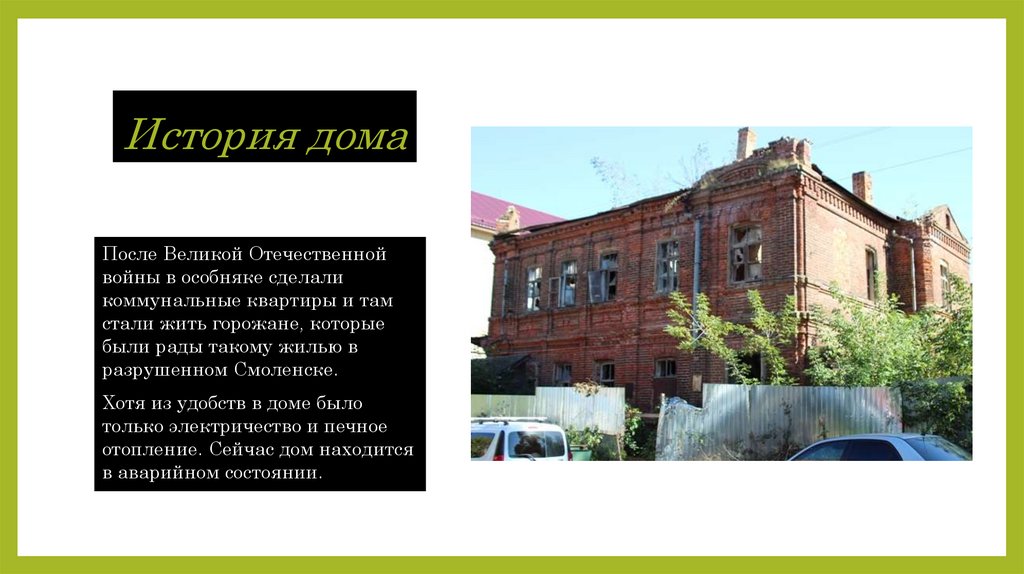 История дома

После Великой Отечественной войны в особняке сделали коммунальные квартиры и там стали жить горожане, которые были рады такому жилью в разрушенном Смоленске.

Хотя из удобств в доме было только электричество и печное отопление. Сейчас дом находится в аварийном состоянии.